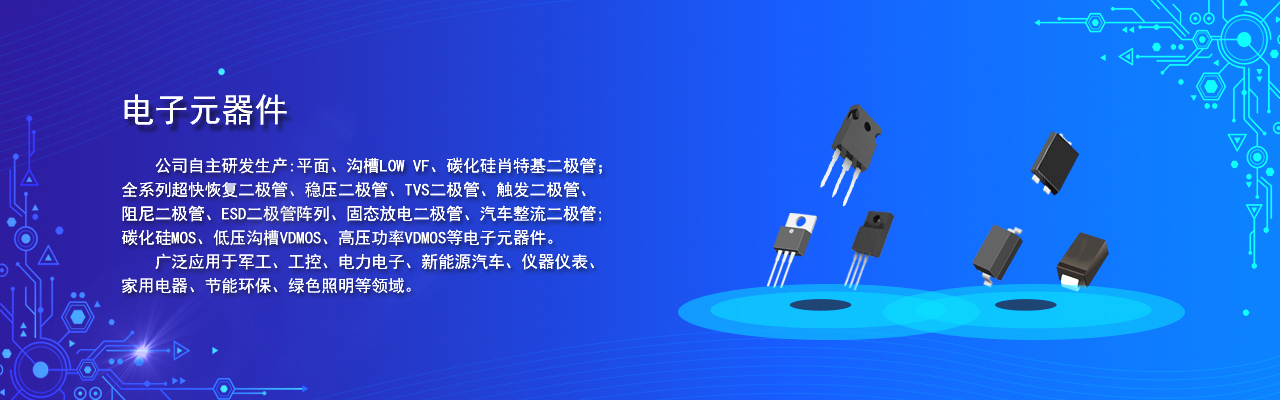 电子元器件

公司自主研发生产:平面、沟槽LOW VF、碳化硅肖特基二极管;全系列超快恢复二极管、稳压二极管、TVS二极管、触发二极管、阻尼二极管、ESD二极管阵列、固态放电二极管、汽车整流二极管;碳化硅MOS、低压沟槽VDMOS、高压功率VDMOS等电子元器件。

广泛应用于军工、工控、电力电子、新能源汽车、仪器仪表、家用电器、节能环保、绿色照明等领域。